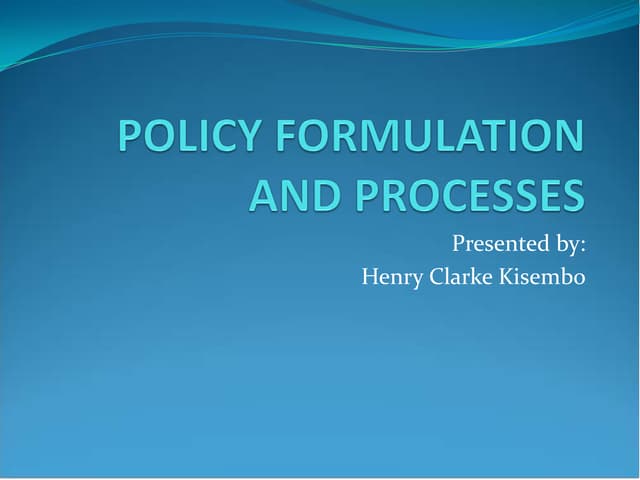 POLICY FORMULATION AND PROCESSES

Presented by:
Henry Clarke Kisembo